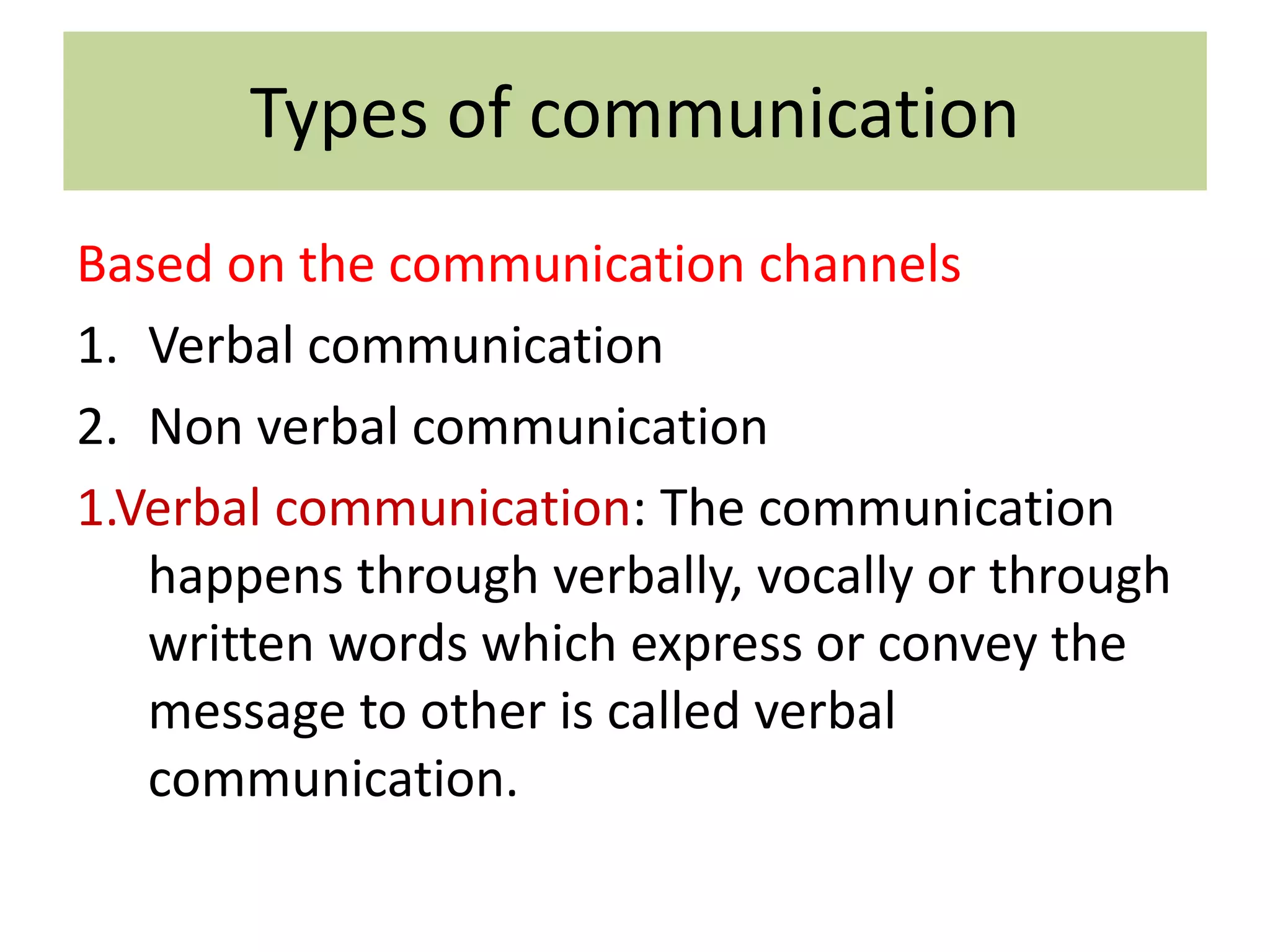 Types of communication

Based on the communication channels

1. Verbal communication

2. Non verbal communication

1.Verbal communication: The communication happens through verbally, vocally or through written words which express or convey the message to other is called verbal communication.